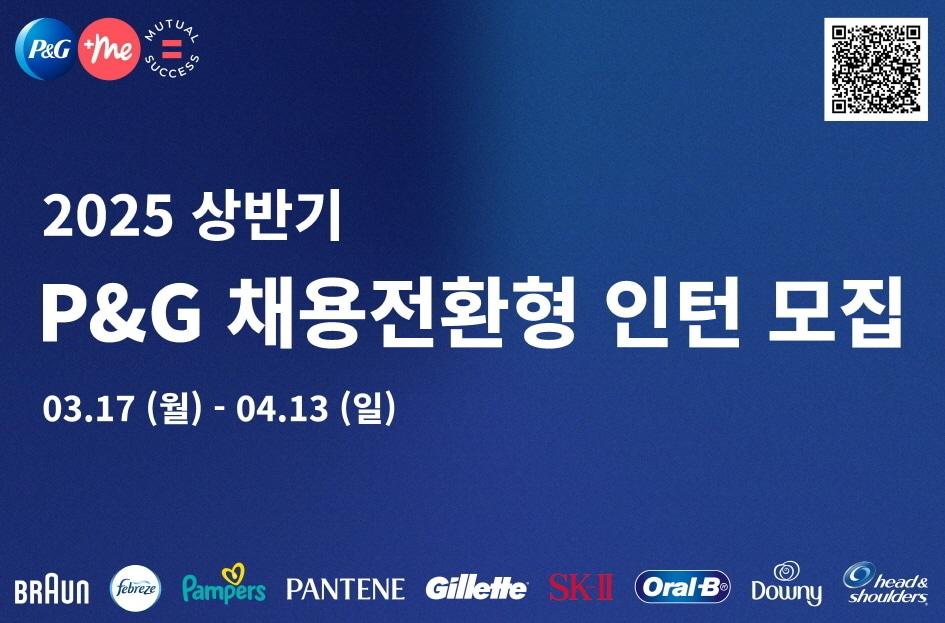 P&G +me = MUTUAL SUCCESS

2025 상반기

P&G 채용전환형 인턴 모집

03.17 (월) - 04.13 (일)

BRAUN febreze Pampers PANTENE Gillette SK-II Oral-B Downy head & shoulders